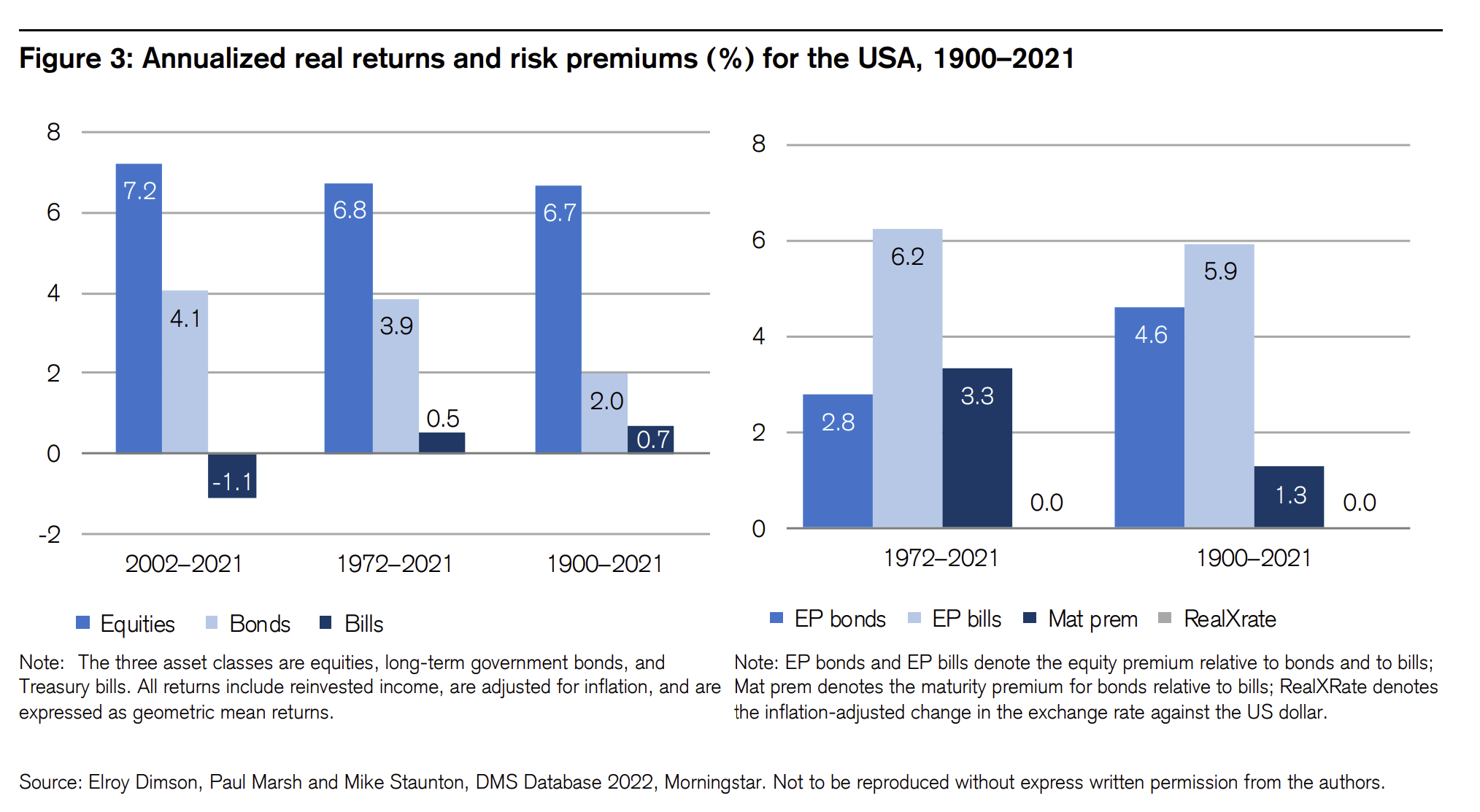 Figure 3: Annualized real returns and risk premiums (%) for the USA, 1900–2021

8
6
4
2
0
-2

7.2
4.1
-1.1
6.8
3.9
0.5
6.7
2.0
0.7

2002–2021
1972–2021
1900–2021

Equities Bonds Bills

Note: The three asset classes are equities, long-term government bonds, and Treasury bills. All returns include reinvested income, are adjusted for inflation, and are expressed as geometric mean returns.

8
6
4
2
0

2.8
6.2
3.3
0.0
4.6
5.9
1.3
0.0

1972–2021
1900–2021

EP bonds EP bills Mat prem RealXrate

Note: EP bonds and EP bills denote the equity premium relative to bonds and to bills; Mat prem denotes the maturity premium for bonds relative to bills; RealXRate denotes the inflation-adjusted change in the exchange rate against the US dollar.

Source: Elroy Dimson, Paul Marsh and Mike Staunton, DMS Database 2022, Morningstar. Not to be reproduced without express written permission from the authors.